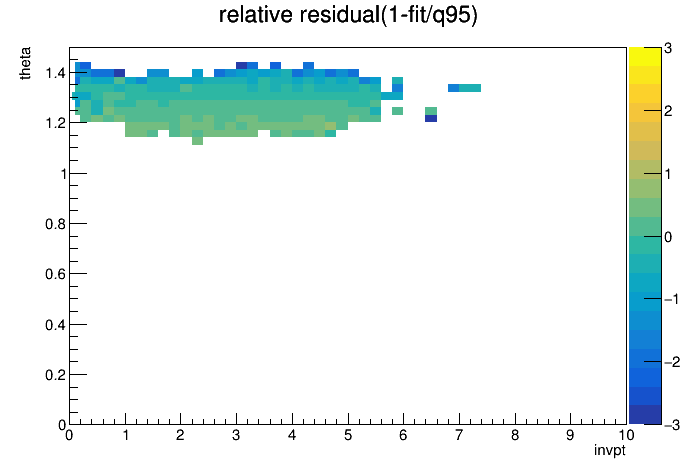 relative residual(1-fit/q95)

theta

1.4
1.2
1
0.8
0.6
0.4
0.2
0

0 1 2 3 4 5 6 7 8 9 10

invpt

3
2
1
0
−1
−2
−3